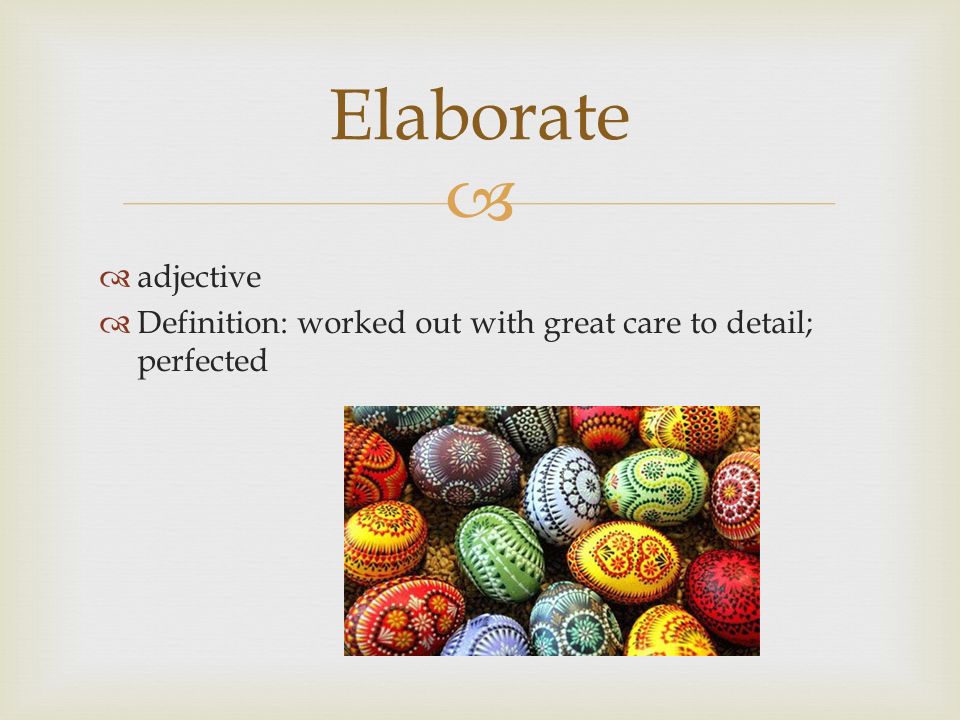 Elaborate

adjective

Definition: worked out with great care to detail; perfected